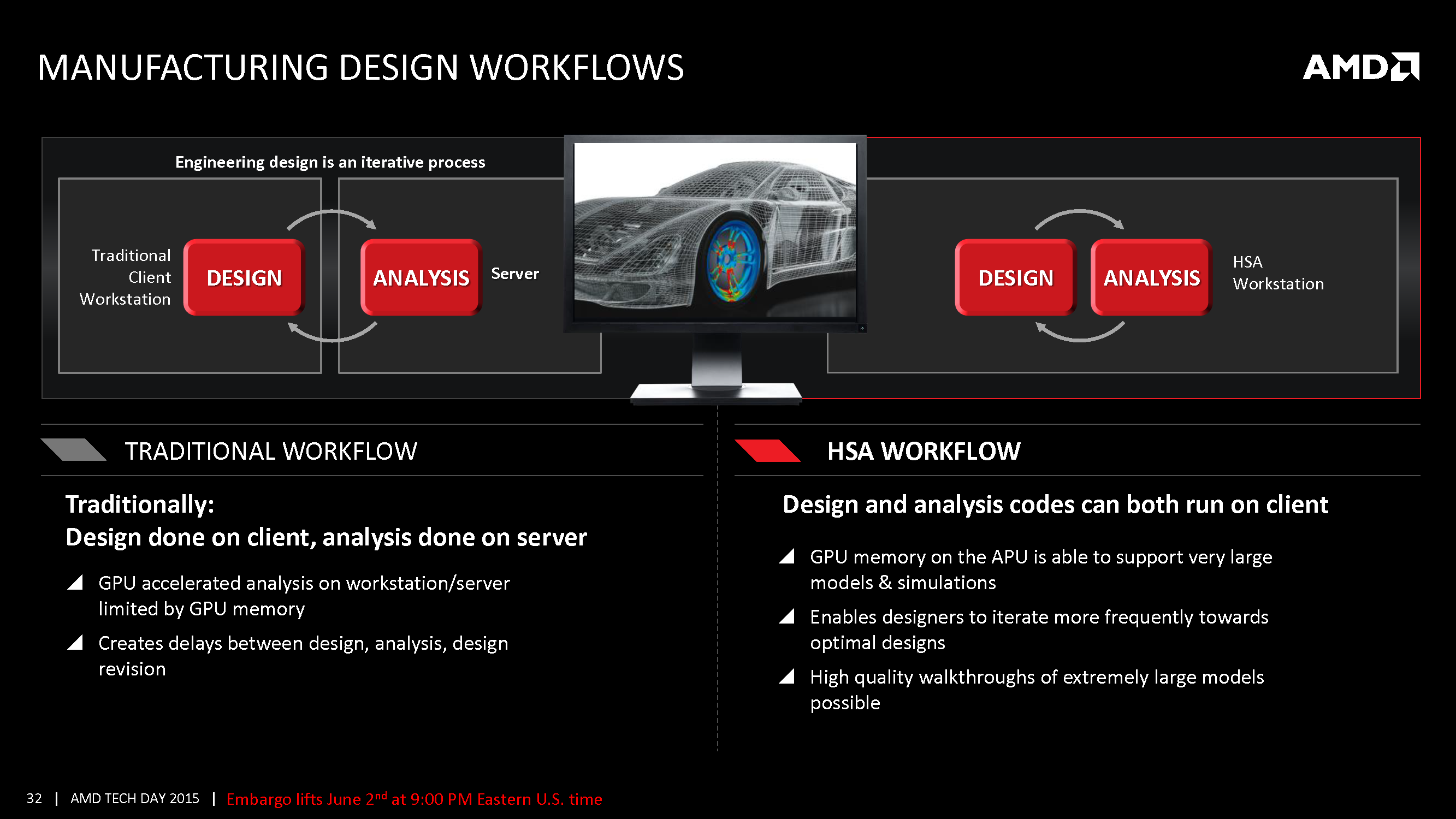 MANUFACTURING DESIGN WORKFLOWS

AMD

Engineering design is an iterative process

Traditional Client Workstation

DESIGN

ANALYSIS

Server

DESIGN

ANALYSIS

HSA Workstation

TRADITIONAL WORKFLOW

Traditionally:
Design done on client, analysis done on server

GPU accelerated analysis on workstation/server limited by GPU memory

Creates delays between design, analysis, design revision

HSA WORKFLOW

Design and analysis codes can both run on client

GPU memory on the APU is able to support very large models & simulations

Enables designers to iterate more frequently towards optimal designs

High quality walkthroughs of extremely large models possible

32 | AMD TECH DAY 2015 | Embargo lifts June 2$^{nd}$ at 9:00 PM Eastern U.S. time